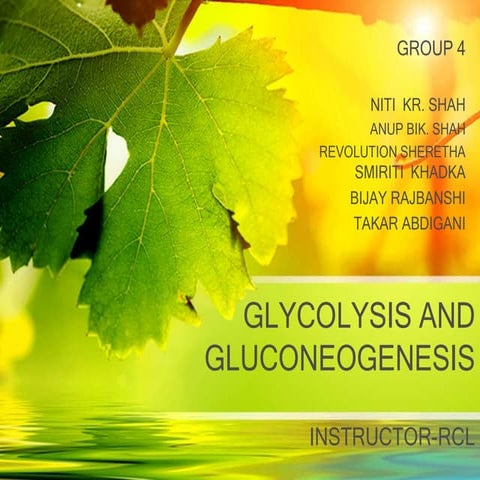 GROUP 4

NITI KR. SHAH
ANUP BIK. SHAH
REVOLUTION SHERETHA
SMIRITI KHADKA
BIJAY RAJBANSHI
TAKAR ABDIGANI

GLYCOLYSIS AND GLUCONEOGENESIS

INSTRUCTOR-RCL